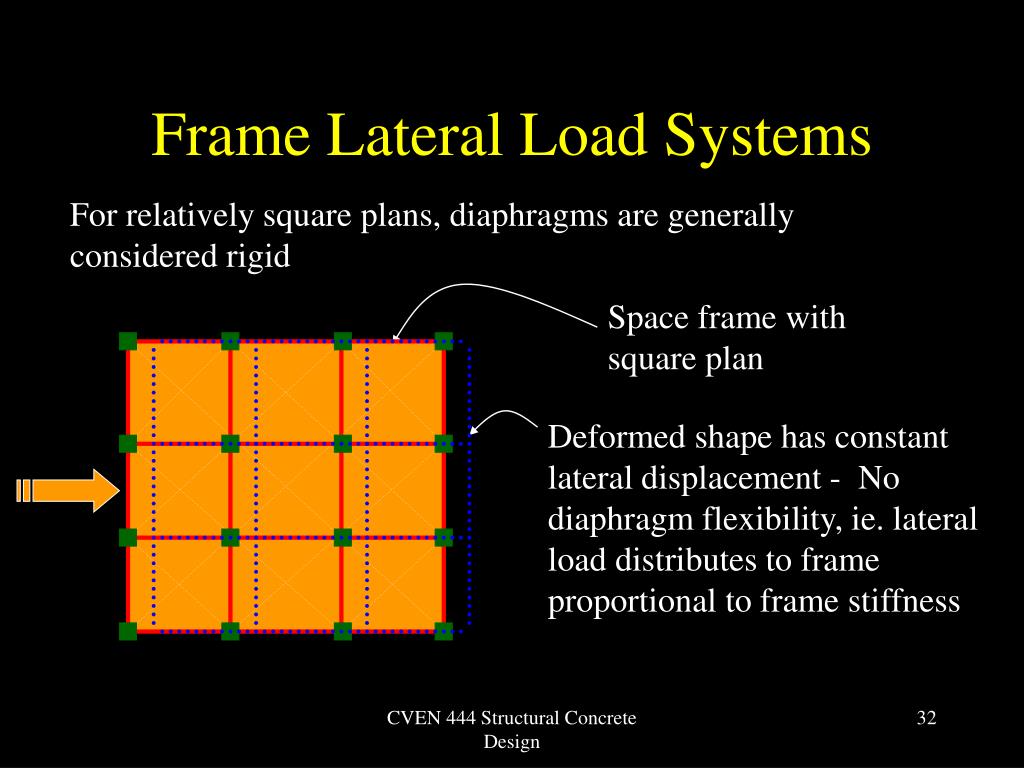 Frame Lateral Load Systems

For relatively square plans, diaphragms are generally considered rigid

Space frame with square plan

Deformed shape has constant lateral displacement - No diaphragm flexibility, ie. lateral load distributes to frame proportional to frame stiffness

CVEN 444 Structural Concrete Design

32